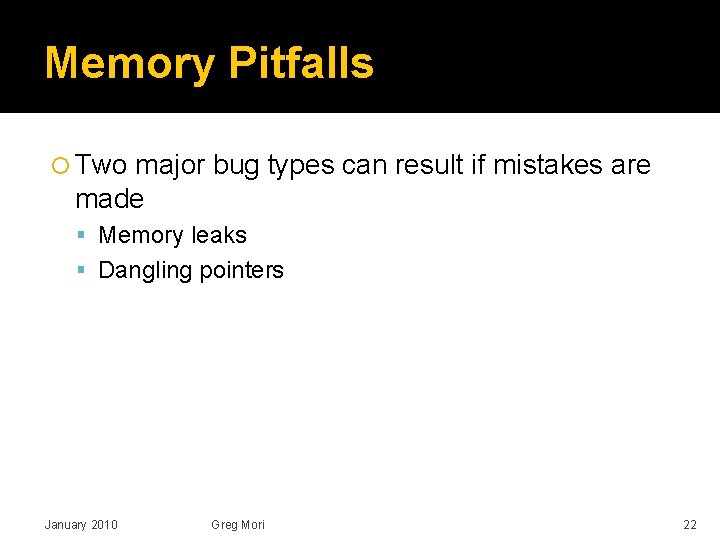 Memory Pitfalls

Two major bug types can result if mistakes are made

Memory leaks

Dangling pointers

January 2010 Greg Mori 22